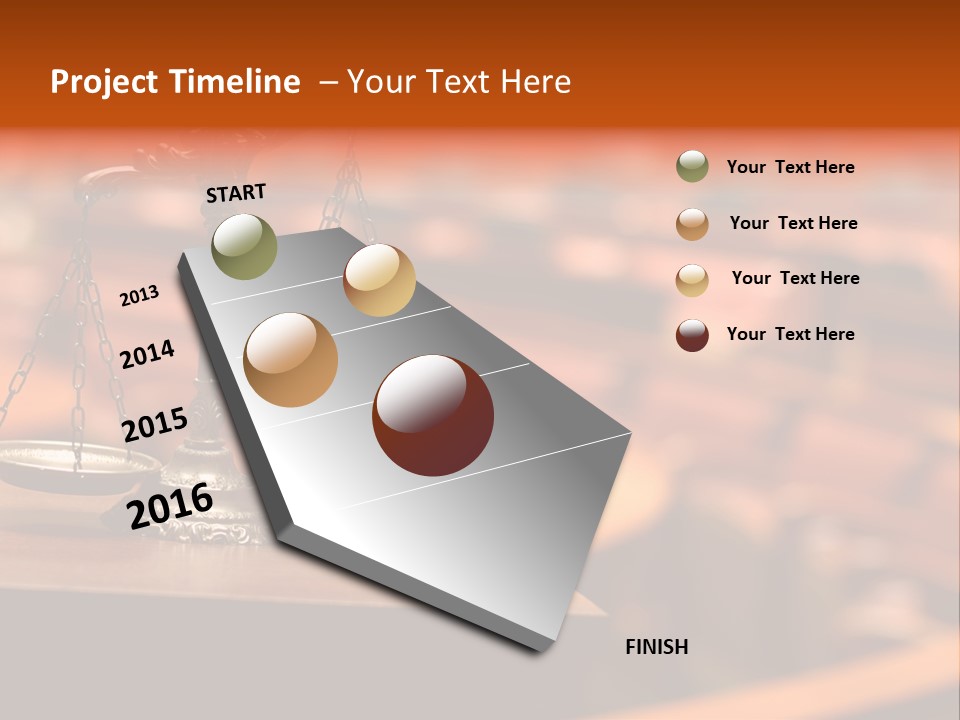 Project Timeline – Your Text Here

START

2013

2014

2015

2016

FINISH

Your Text Here

Your Text Here

Your Text Here

Your Text Here